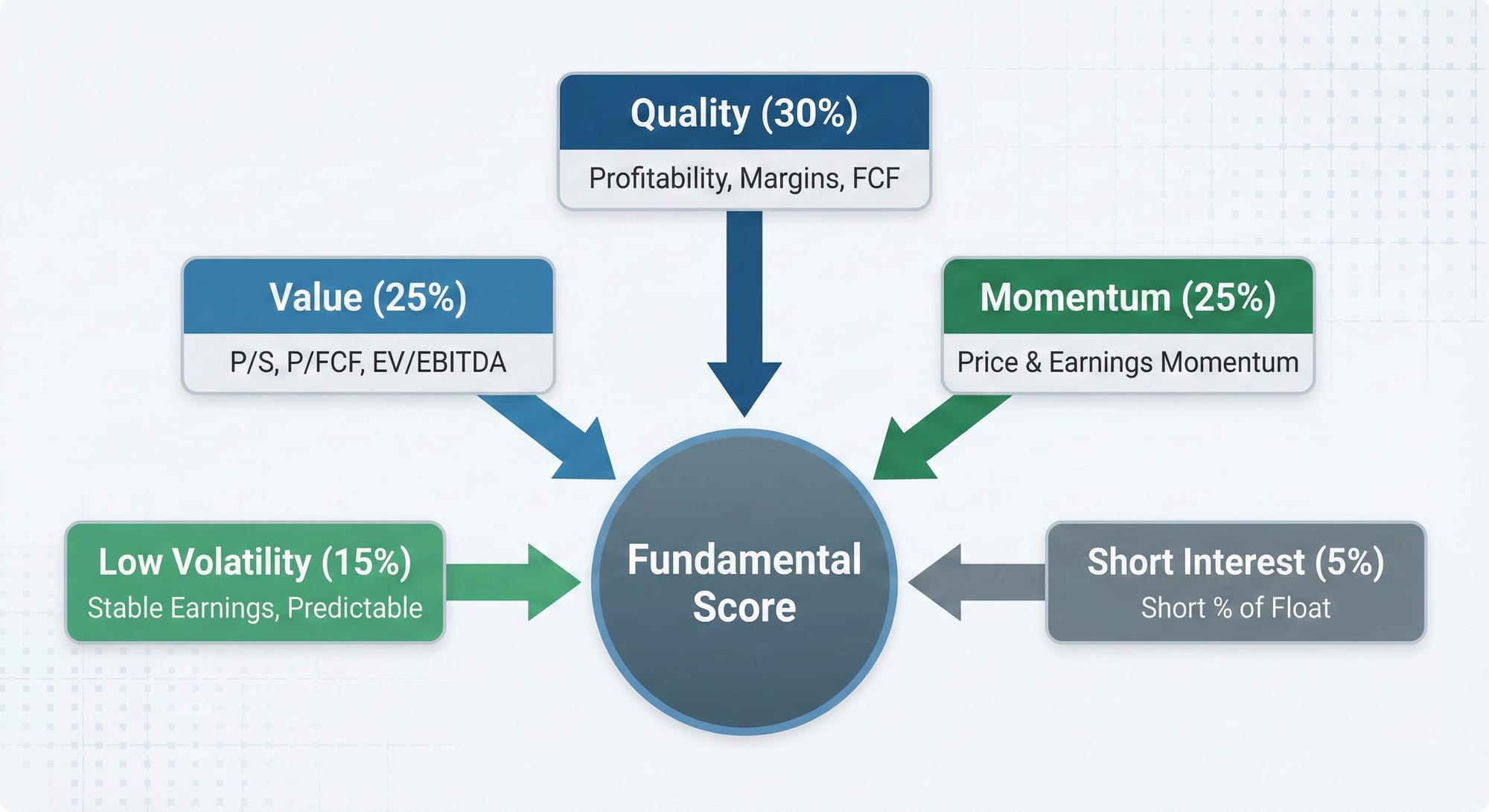 Quality (30%)
Profitability, Margins, FCF

Value (25%)
P/S, P/FCF, EV/EBITDA

Momentum (25%)
Price & Earnings Momentum

Low Volatility (15%)
Stable Earnings, Predictable

Fundamental Score

Short Interest (5%)
Short % of Float